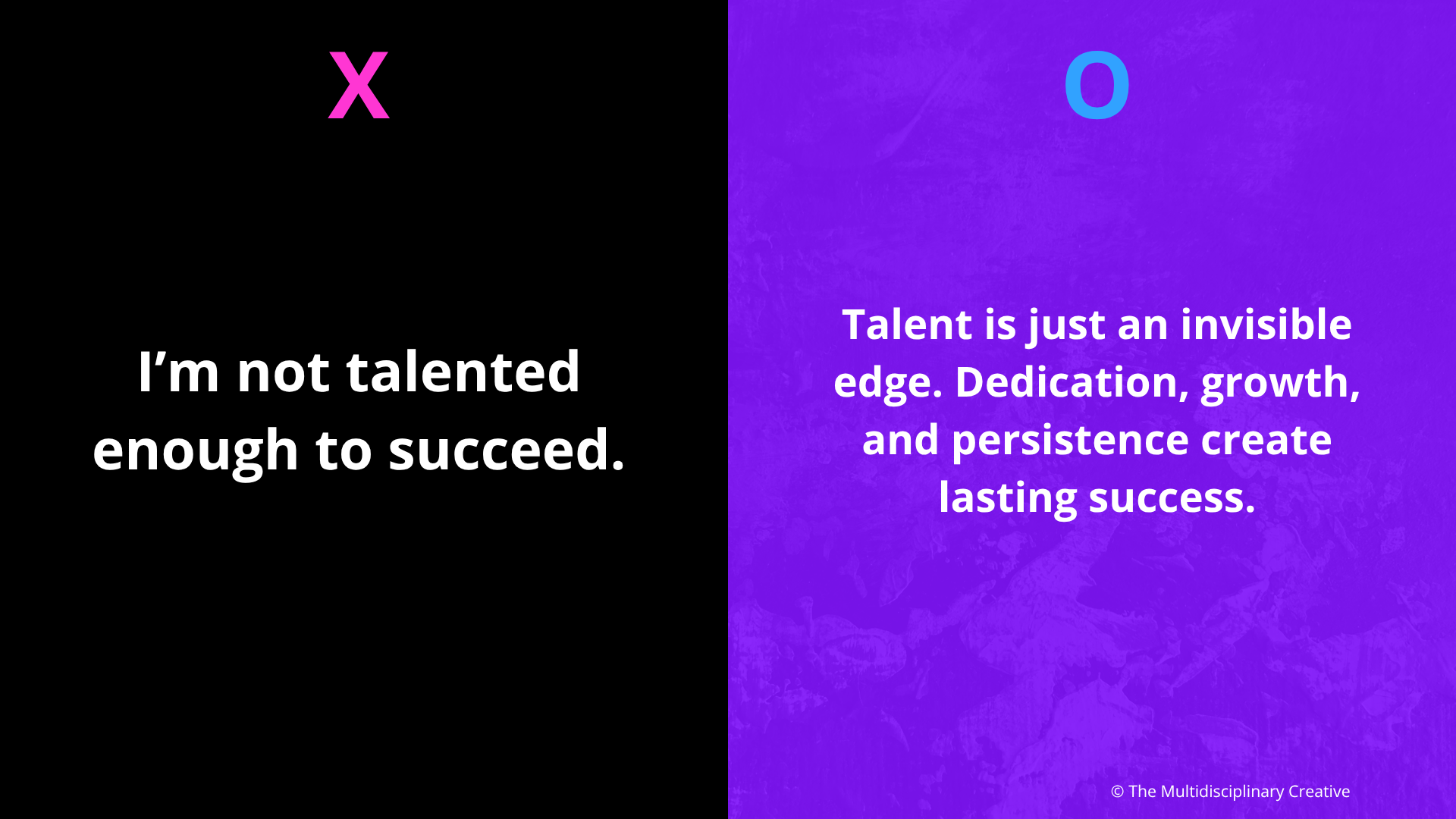 X

I’m not talented enough to succeed.

O

Talent is just an invisible edge. Dedication, growth, and persistence create lasting success.

© The Multidisciplinary Creative